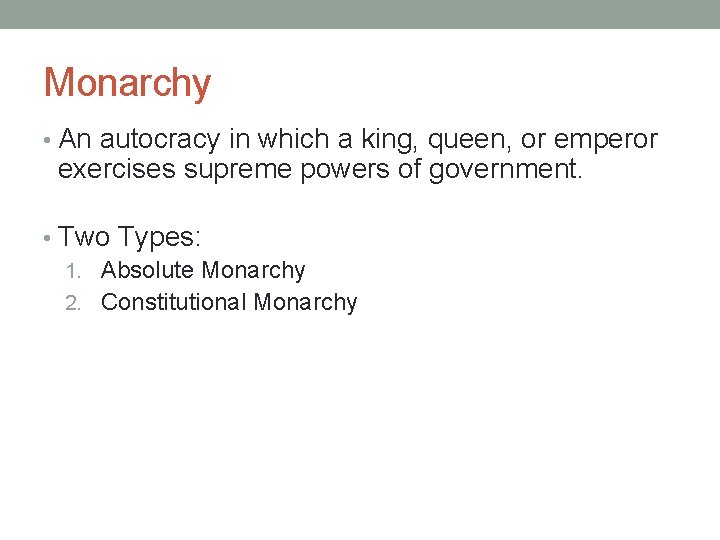 Monarchy

• An autocracy in which a king, queen, or emperor exercises supreme powers of government.

• Two Types:
1. Absolute Monarchy
2. Constitutional Monarchy